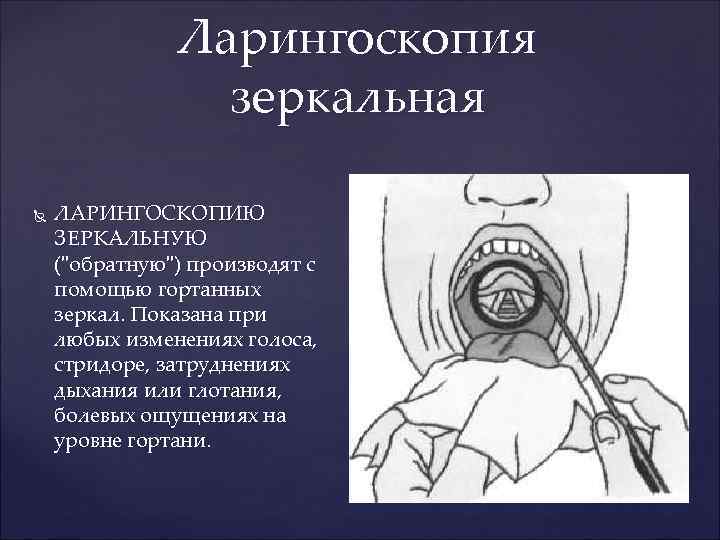 Ларингоскопия зеркальная

ЛАРИНГОСКОПИЮ ЗЕРКАЛЬНУЮ ("обратную") производят с помощью гортанных зеркал. Показана при любых изменениях голоса, стридоре, затруднениях дыхания или глотания, болевых ощущениях на уровне гортани.